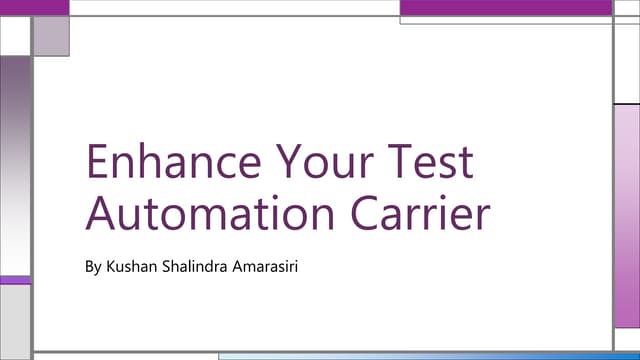 Enhance Your Test Automation Carrier

By Kushan Shalindra Amarasiri